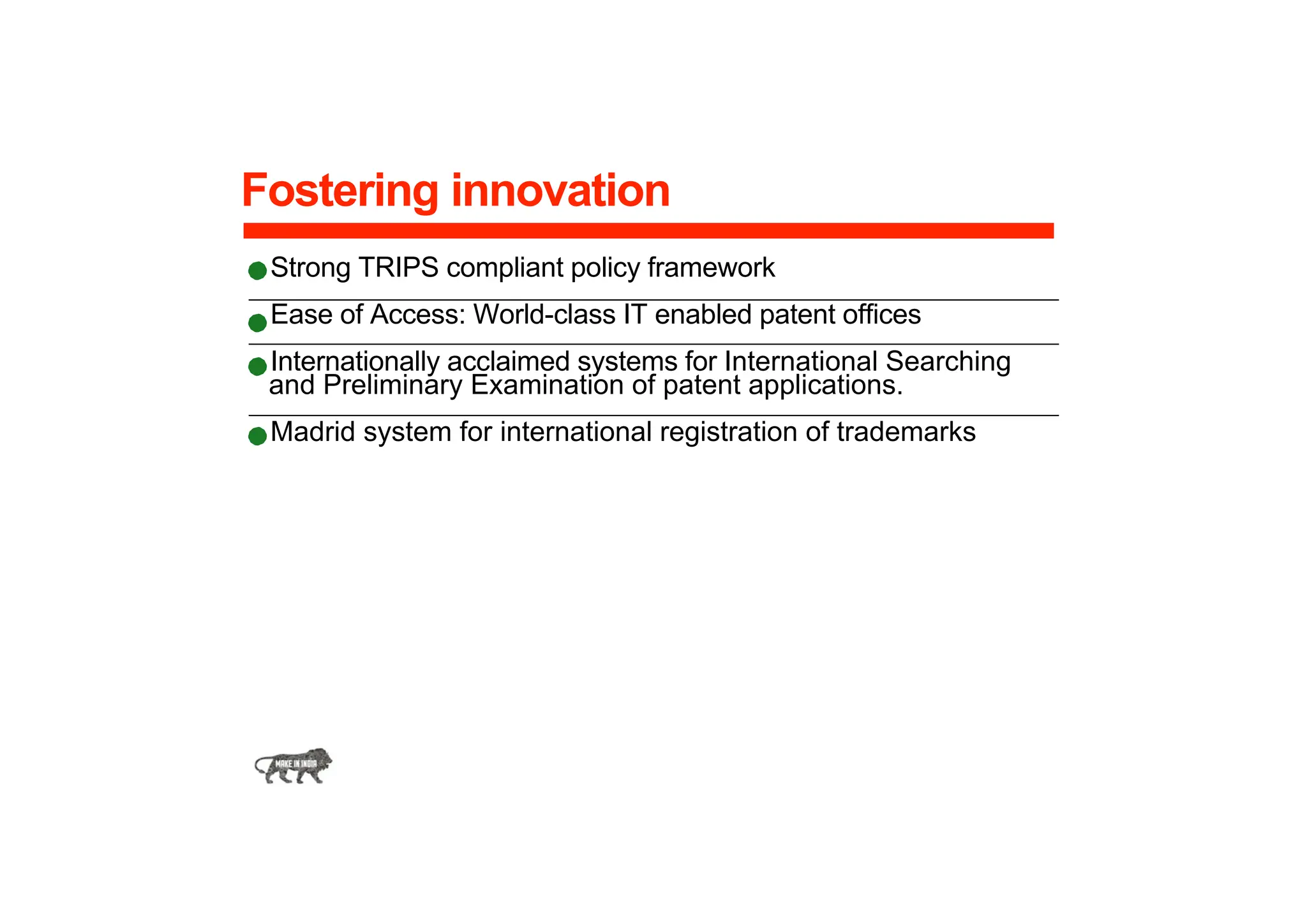 Fostering innovation

Strong TRIPS compliant policy framework

Ease of Access: World-class IT enabled patent offices

Internationally acclaimed systems for International Searching and Preliminary Examination of patent applications.

Madrid system for international registration of trademarks

MAKE IN INDIA